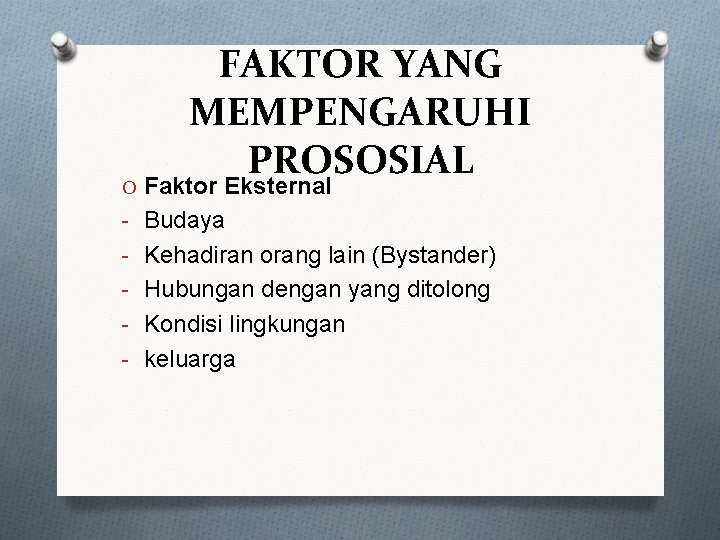 FAKTOR YANG MEMPENGARUHI PROSOSIAL

O Faktor Eksternal
- Budaya
- Kehadiran orang lain (Bystander)
- Hubungan dengan yang ditolong
- Kondisi lingkungan
- keluarga